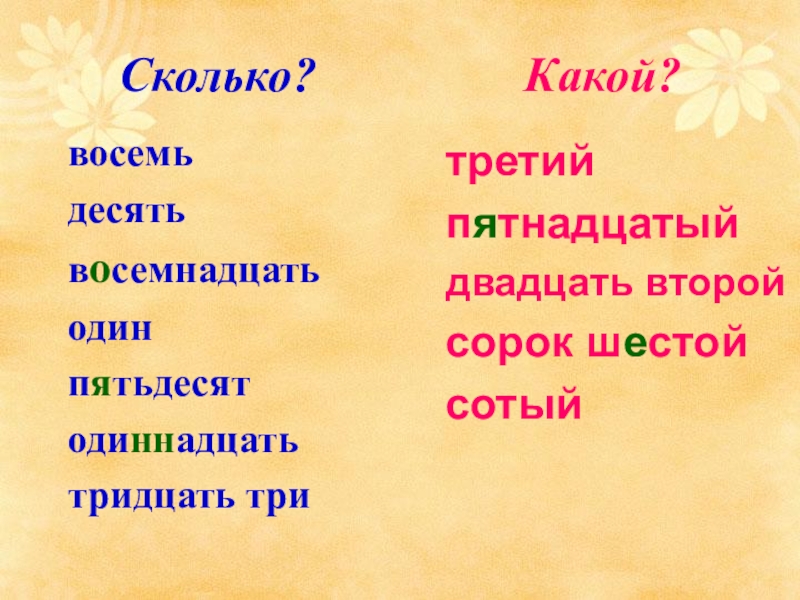 Сколько?

восемь
десять
восемнадцать
один
пятьдесят
одиннадцать
тридцать три

Какой?

третий
пятнадцатый
двадцать второй
сорок шестой
сотый